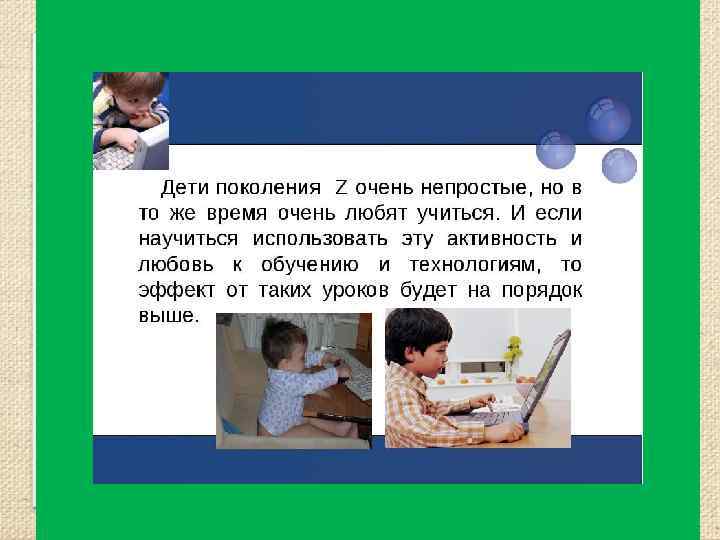 Дети поколения Z очень непростые, но в то же время очень любят учиться. И если научиться использовать эту активность и любовь к обучению и технологиям, то эффект от таких уроков будет на порядок выше.